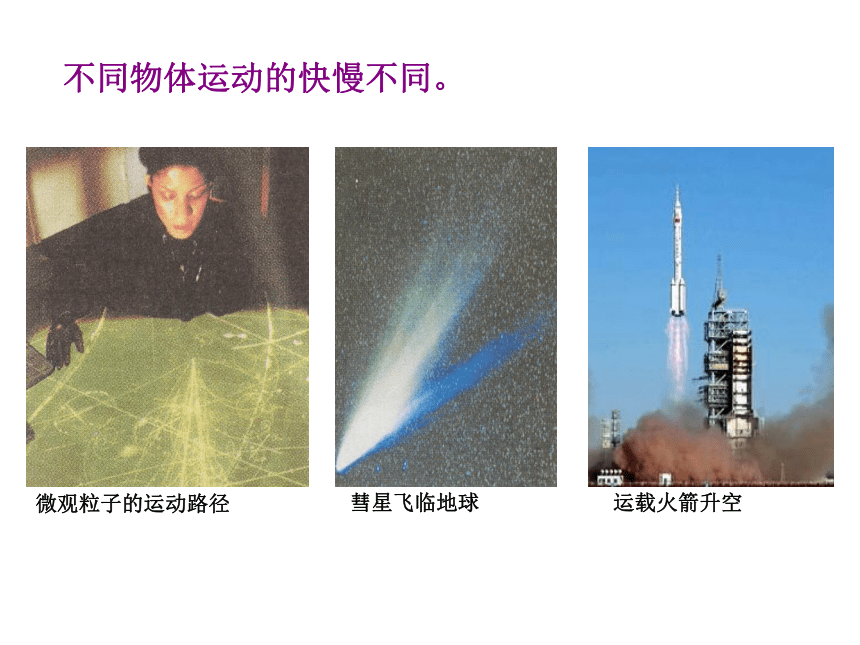 不同物体运动的快慢不同。

微观粒子的运动路径

彗星飞临地球

运载火箭升空